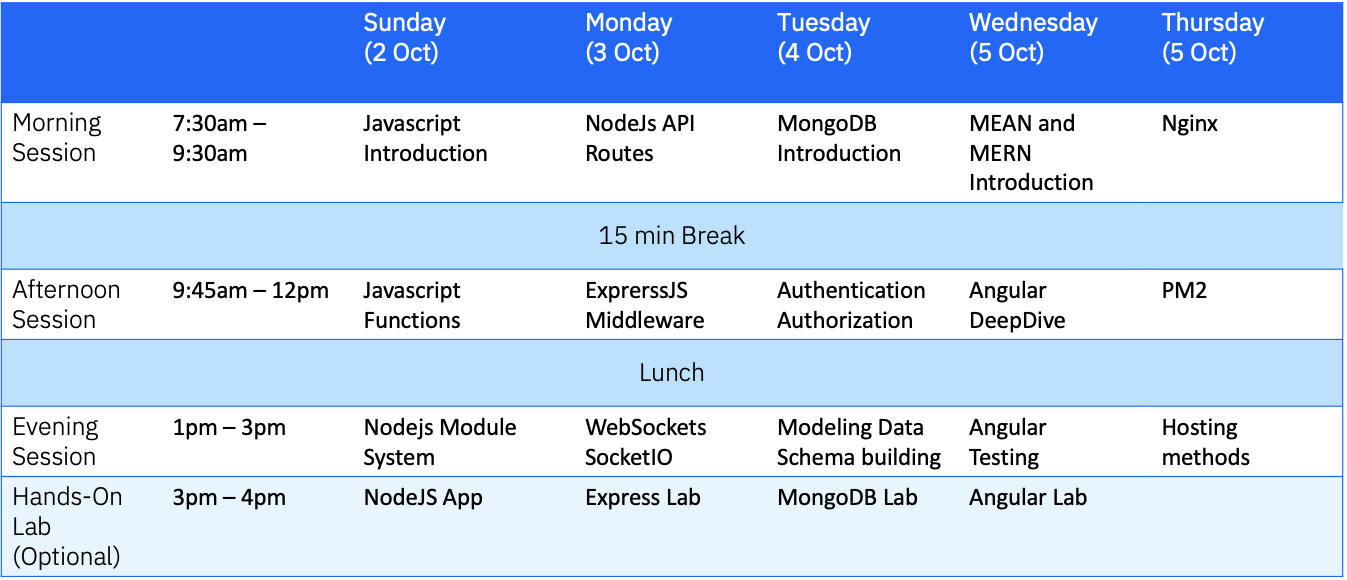 | | | Sunday (2 Oct) | Monday (3 Oct) | Tuesday (4 Oct) | Wednesday (5 Oct) | Thursday (5 Oct) |
|---|---|---|---|---|---|---|
| Morning Session | 7:30am – 9:30am | Javascript Introduction | NodeJs API Routes | MongoDB Introduction | MEAN and MERN Introduction | Nginx |
| 15 min Break | | | | | | |
| Afternoon Session | 9:45am – 12pm | Javascript Functions | ExprerssJS Middleware | Authentication Authorization | Angular DeepDive | PM2 |
| Lunch | | | | | | |
| Evening Session | 1pm – 3pm | Nodejs Module System | WebSockets SocketIO | Modeling Data Schema building | Angular Testing | Hosting methods |
| Hands-On Lab (Optional) | 3pm – 4pm | NodeJS App | Express Lab | MongoDB Lab | Angular Lab | |